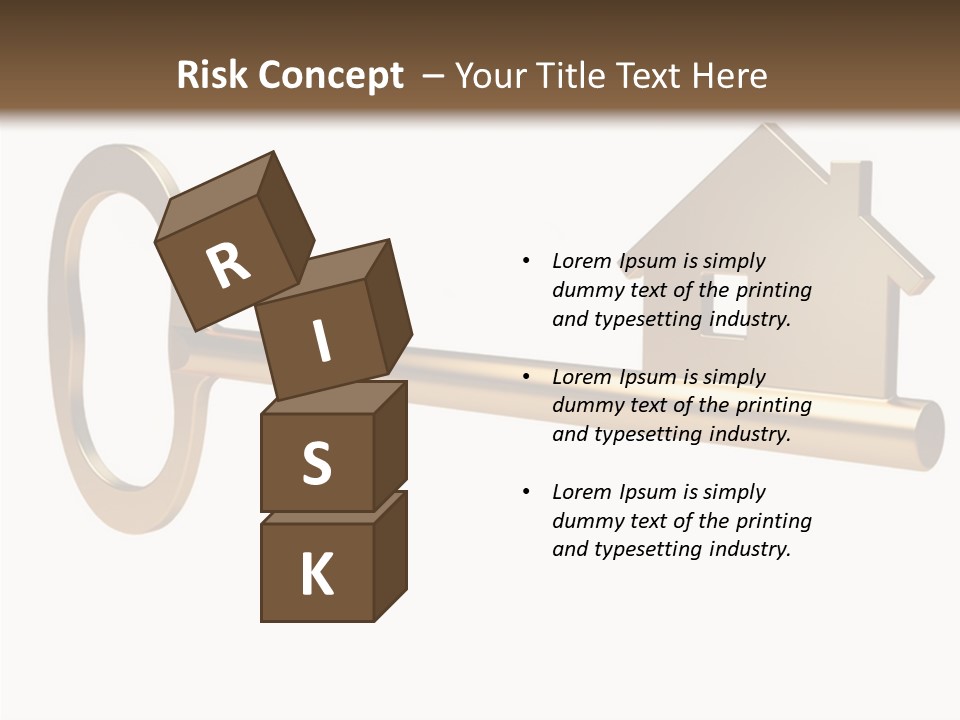 Risk Concept – Your Title Text Here

R
I
S
K

• Lorem Ipsum is simply dummy text of the printing and typesetting industry.

• Lorem Ipsum is simply dummy text of the printing and typesetting industry.

• Lorem Ipsum is simply dummy text of the printing and typesetting industry.